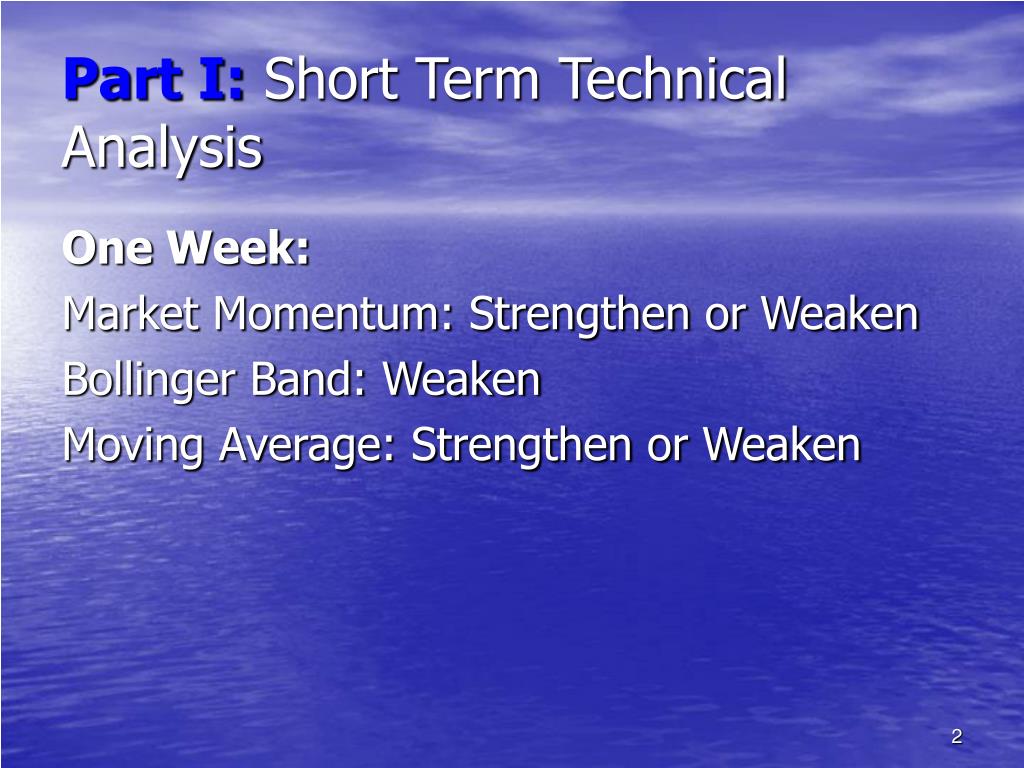 Part I: Short Term Technical Analysis

One Week:

Market Momentum: Strengthen or Weaken

Bollinger Band: Weaken

Moving Average: Strengthen or Weaken

2